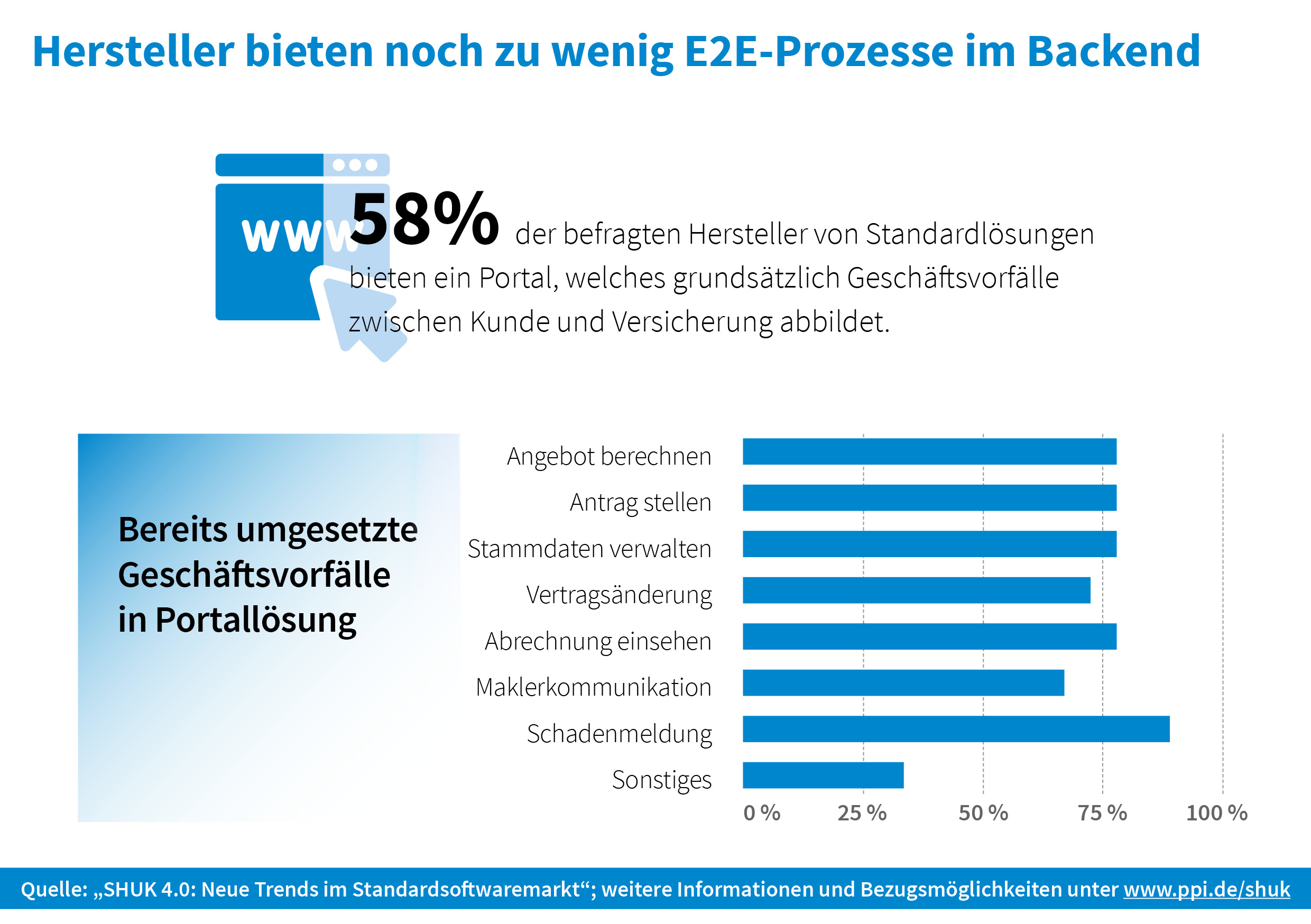 Hersteller bieten noch zu wenig E2E-Prozesse im Backend

www

58% der befragten Hersteller von Standardlösungen bieten ein Portal, welches grundsätzlich Geschäftsvorfälle zwischen Kunde und Versicherung abbildet.

Bereits umgesetzte Geschäftsvorfälle in Portallösung

Angebot berechnen
Antrag stellen
Stammdaten verwalten
Vertragsänderung
Abrechnung einsehen
Maklerkommunikation
Schadenmeldung
Sonstiges

0 % 25 % 50 % 75 % 100 %

Quelle: „SHUK 4.0: Neue Trends im Standardsoftwaremarkt“; weitere Informationen und Bezugsmöglichkeiten unter www.ppi.de/shuk